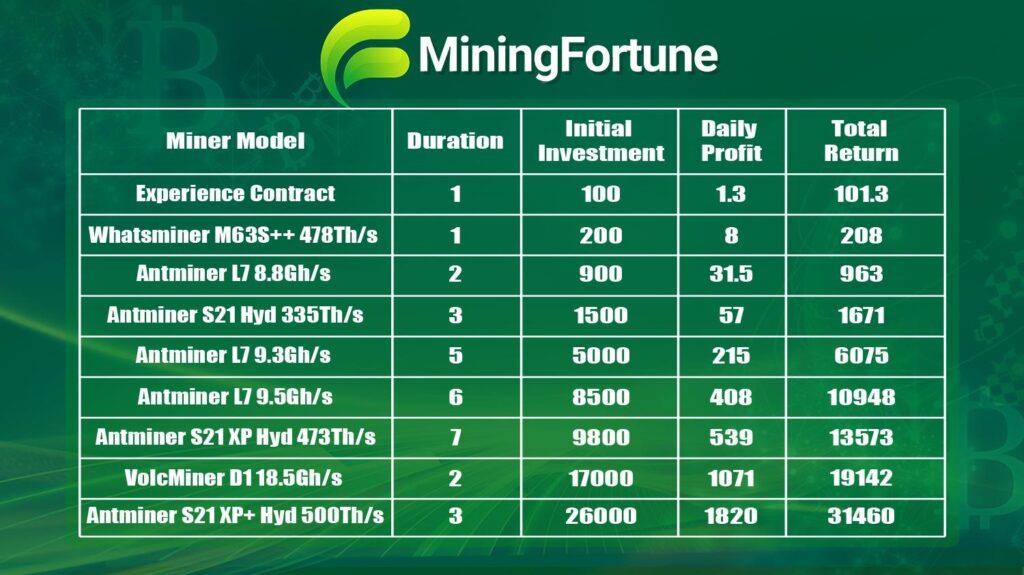 MiningFortune

| Miner Model | Duration | Initial Investment | Daily Profit | Total Return |
|---|---|---|---|---|
| Experience Contract | 1 | 100 | 1.3 | 101.3 |
| Whatsminer M63S++ 478Th/s | 1 | 200 | 8 | 208 |
| Antminer L7 8.8Gh/s | 2 | 900 | 31.5 | 963 |
| Antminer S21 Hyd 335Th/s | 3 | 1500 | 57 | 1671 |
| Antminer L7 9.3Gh/s | 5 | 5000 | 215 | 6075 |
| Antminer L7 9.5Gh/s | 6 | 8500 | 408 | 10948 |
| Antminer S21 XP Hyd 473Th/s | 7 | 9800 | 539 | 13573 |
| VolcMiner D1 18.5Gh/s | 2 | 17000 | 1071 | 19142 |
| Antminer S21 XP+ Hyd 500Th/s | 3 | 26000 | 1820 | 31460 |